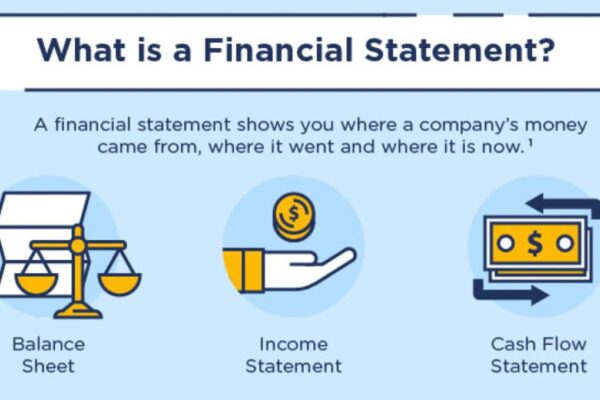 What is a Financial Statement?

A financial statement shows you where a company's money came from, where it went and where it is now.$^1$

$

$

Balance Sheet

Income Statement

Cash Flow Statement